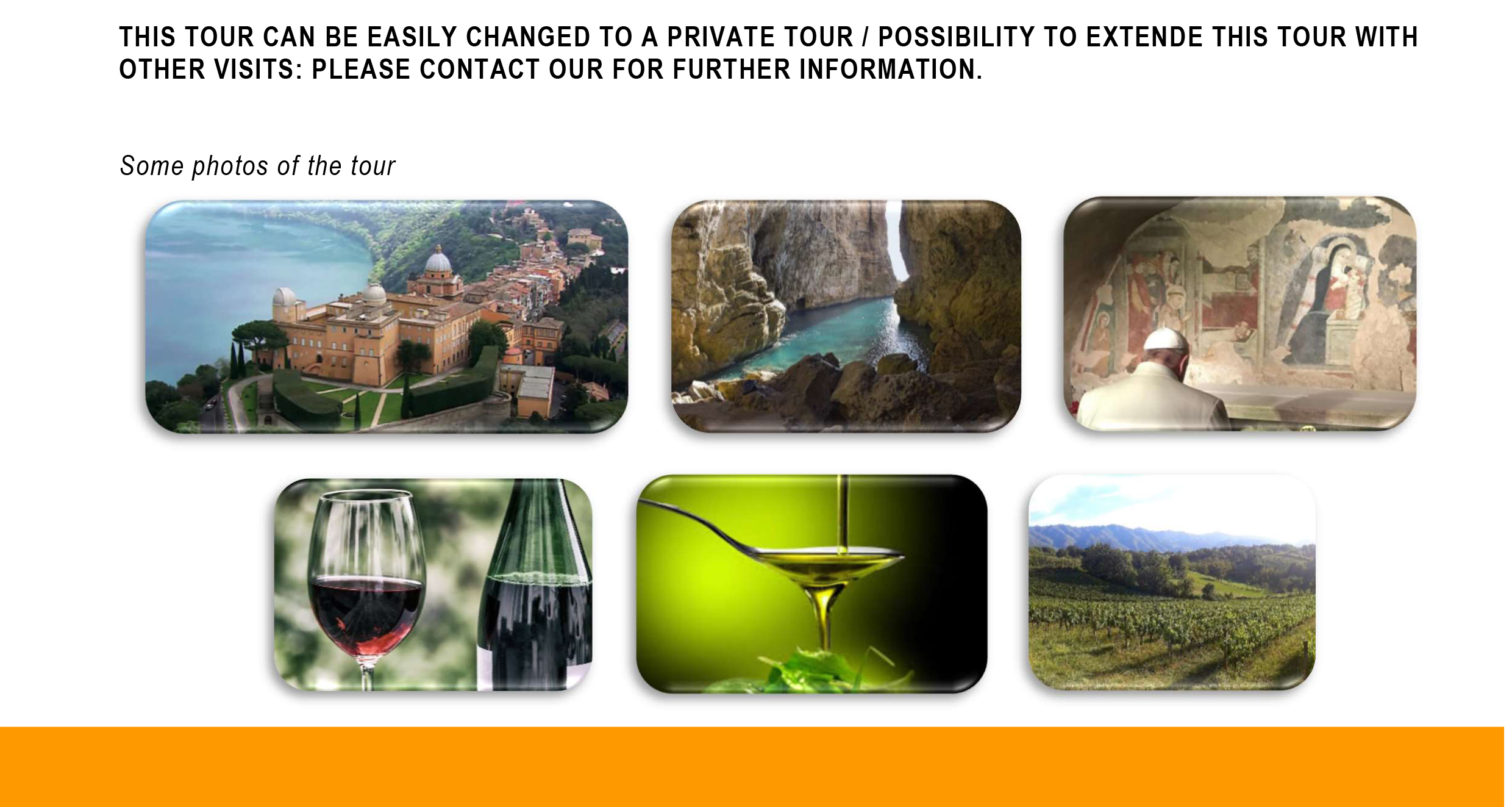 THIS TOUR CAN BE EASILY CHANGED TO A PRIVATE TOUR / POSSIBILITY TO EXTENDE THIS TOUR WITH OTHER VISITS: PLEASE CONTACT OUR FOR FURTHER INFORMATION.

Some photos of the tour